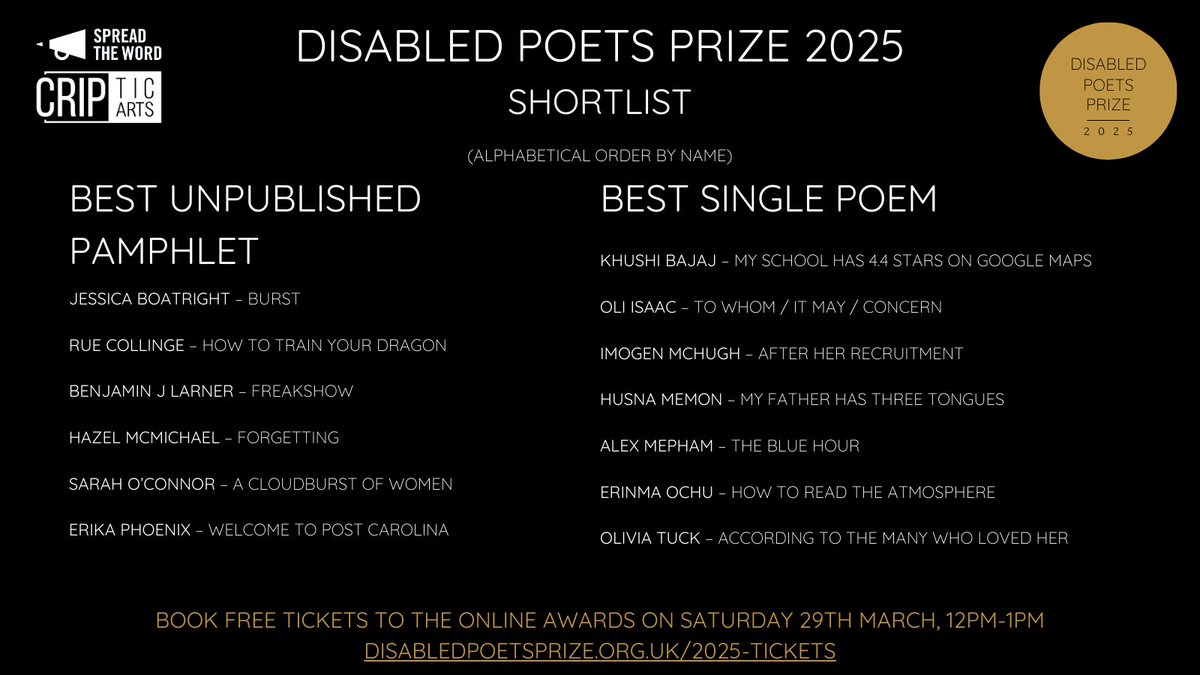 SPREAD THE WORD

CRIPTIC ARTS

DISABLED POETS PRIZE 2025

SHORTLIST

DISABLED POETS PRIZE 2025

(ALPHABETICAL ORDER BY NAME)

BEST UNPUBLISHED PAMPHLET

JESSICA BOATRIGHT – BURST

RUE COLLINGE – HOW TO TRAIN YOUR DRAGON

BENJAMIN J LARNER – FREAKSHOW

HAZEL MCMICHAEL – FORGETTING

SARAH O'CONNOR – A CLOUDBURST OF WOMEN

ERIKA PHOENIX – WELCOME TO POST CAROLINA

BEST SINGLE POEM

KHUSHI BAJAJ – MY SCHOOL HAS 4.4 STARS ON GOOGLE MAPS

OLI ISAAC – TO WHOM / IT MAY / CONCERN

IMOGEN MCHUGH – AFTER HER RECRUITMENT

HUSNA MEMON – MY FATHER HAS THREE TONGUES

ALEX MEPHAM – THE BLUE HOUR

ERINMA OCHU – HOW TO READ THE ATMOSPHERE

OLIVIA TUCK – ACCORDING TO THE MANY WHO LOVED HER

BOOK FREE TICKETS TO THE ONLINE AWARDS ON SATURDAY 29TH MARCH, 12PM-1PM
DISABLEDPOETSPRIZE.ORG.UK/2025-TICKETS